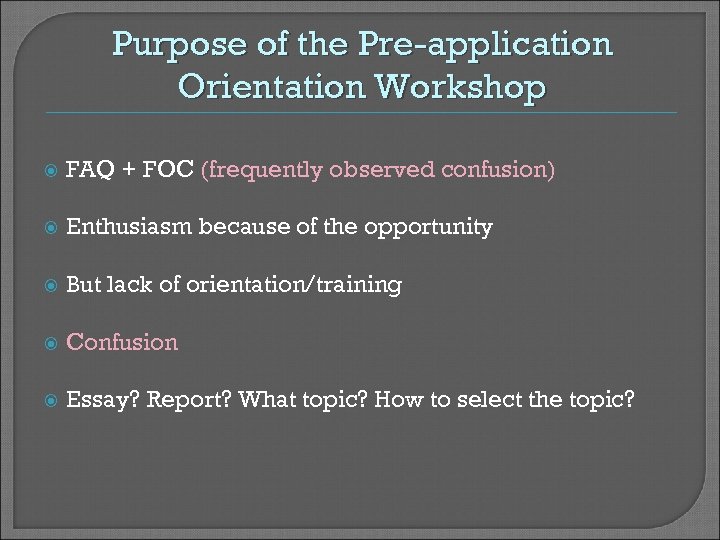 Purpose of the Pre-application Orientation Workshop

FAQ + FOC (frequently observed confusion)

Enthusiasm because of the opportunity

But lack of orientation/training

Confusion

Essay? Report? What topic? How to select the topic?